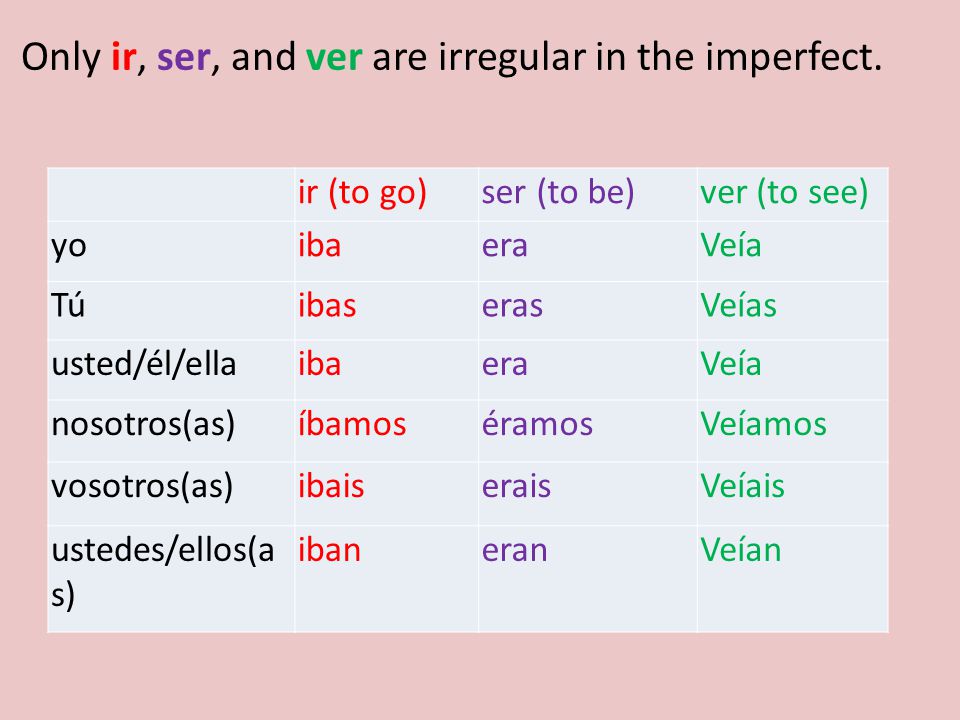 Only ir, ser, and ver are irregular in the imperfect.

| | ir (to go) | ser (to be) | ver (to see) |
|---|---|---|---|
| yo | iba | era | Veía |
| Tú | ibas | eras | Veías |
| usted/él/ella | iba | era | Veía |
| nosotros(as) | íbamos | éramos | Veíamos |
| vosotros(as) | ibais | erais | Veíais |
| ustedes/ellos(as) | iban | eran | Veían |